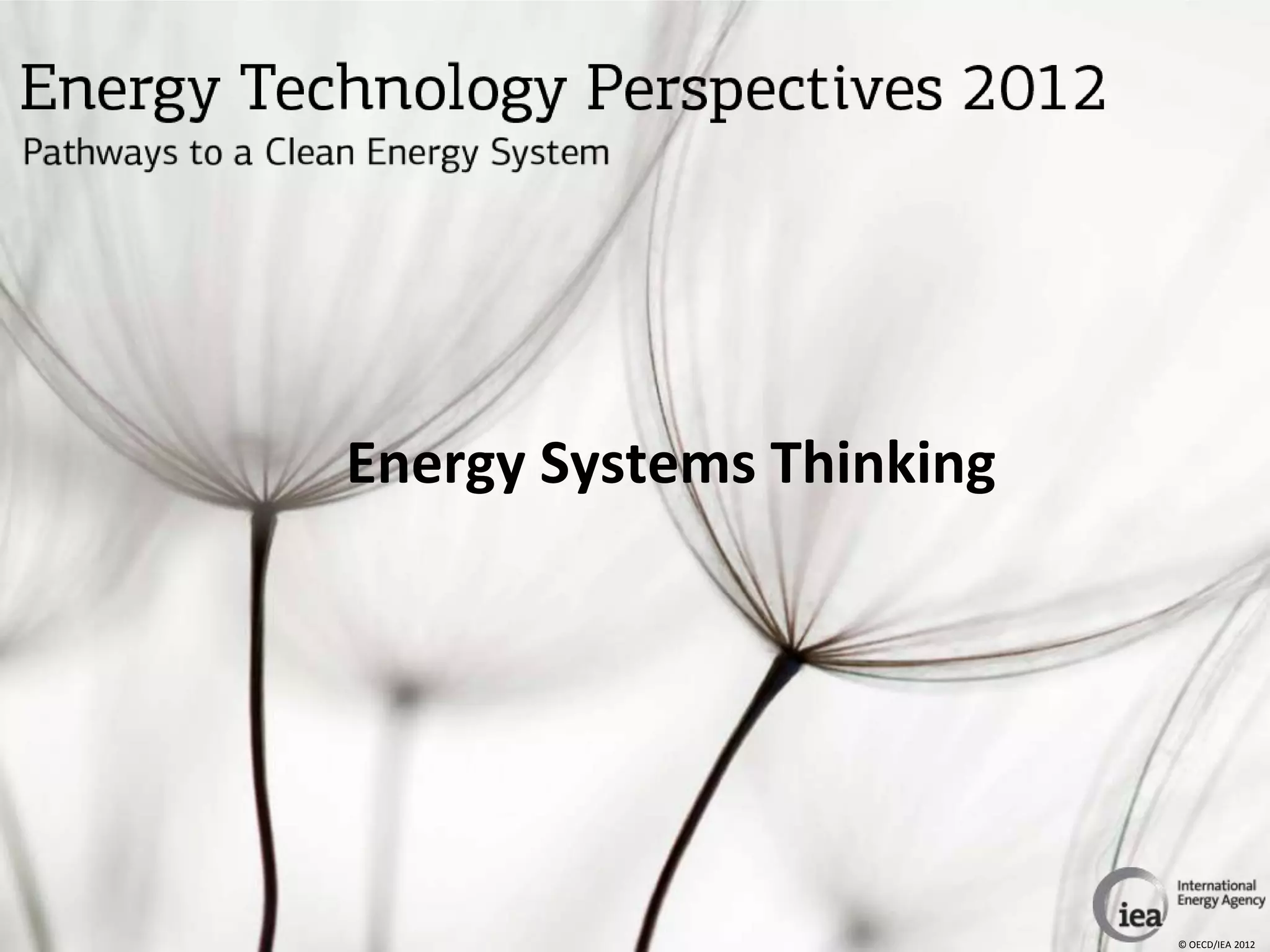 Energy Technology Perspectives 2012

Pathways to a Clean Energy System

Energy Systems Thinking

iea International Energy Agency

© OECD/IEA 2012